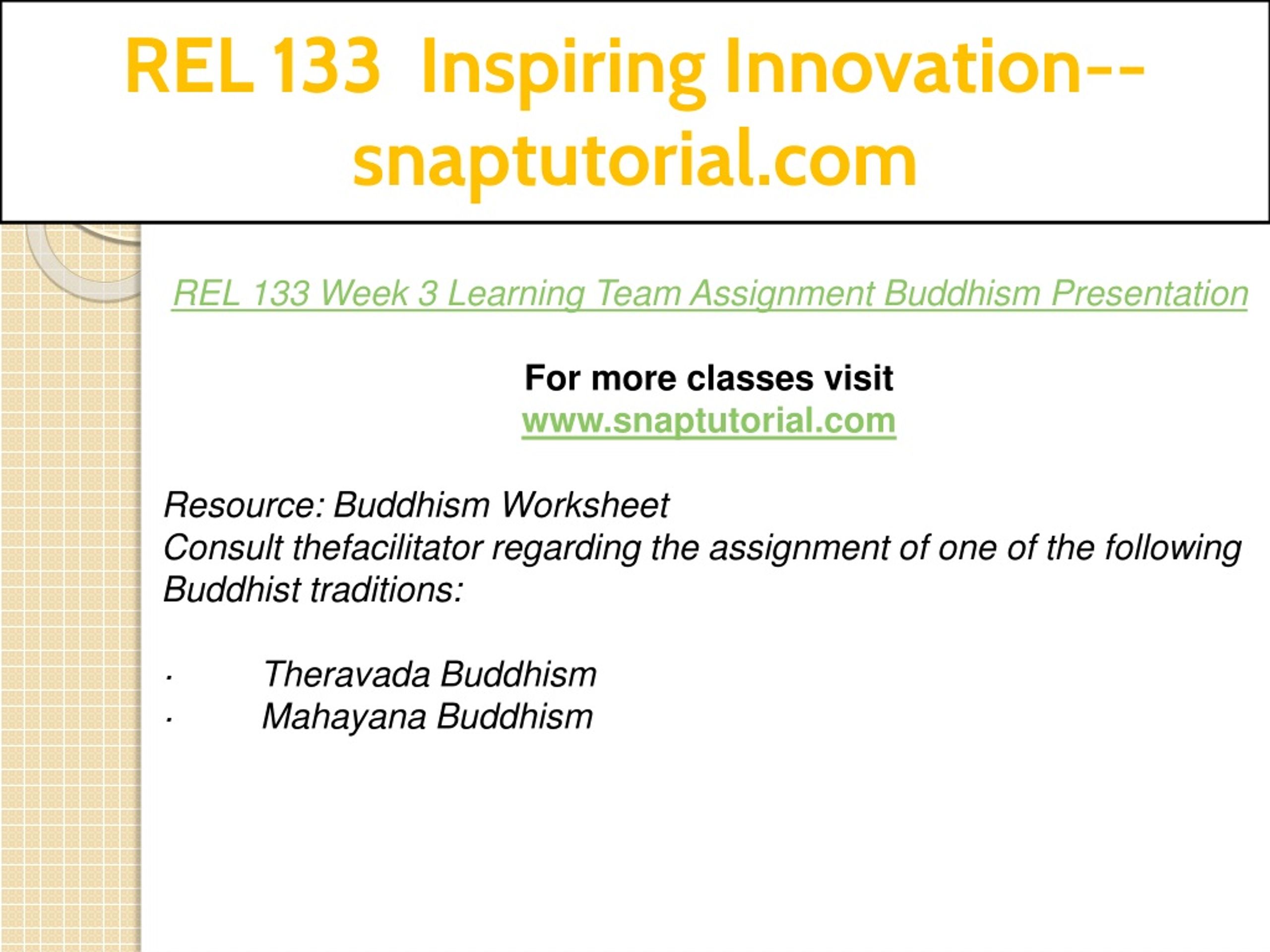 REL 133 Inspiring Innovation--snaptutorial.com

REL 133 Week 3 Learning Team Assignment Buddhism Presentation

For more classes visit
www.snaptutorial.com

Resource: Buddhism Worksheet
Consult thefacilitator regarding the assignment of one of the following Buddhist traditions:

· Theravada Buddhism
· Mahayana Buddhism